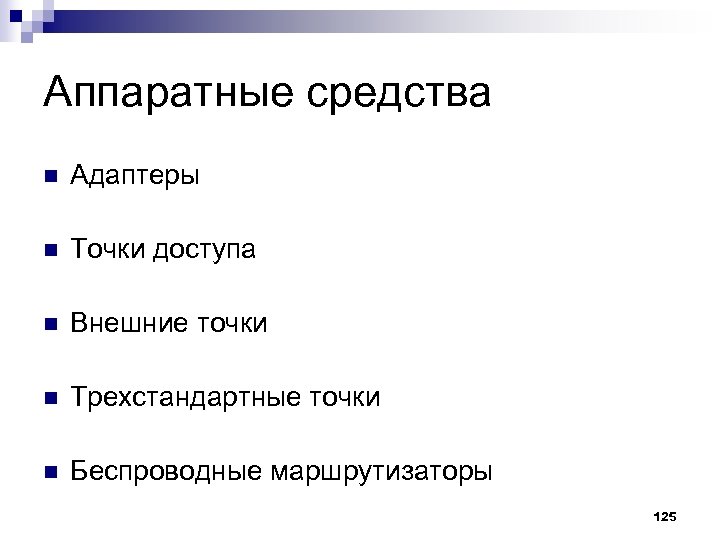 Аппаратные средства

- Адаптеры
- Точки доступа
- Внешние точки
- Трехстандартные точки
- Беспроводные маршрутизаторы

125